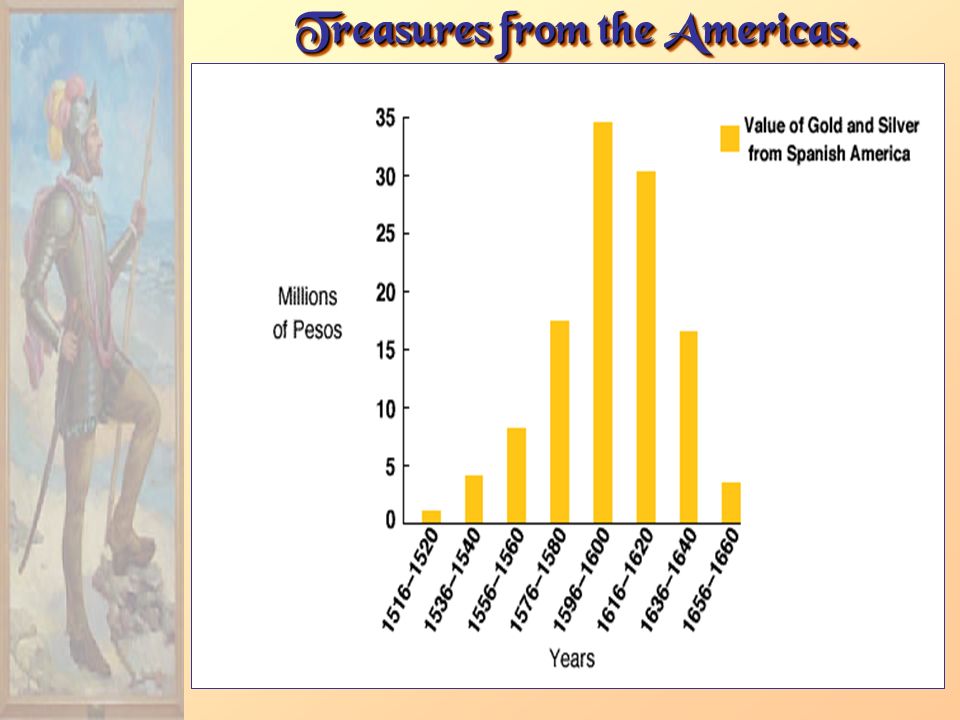 Treasures from the Americas.

Value of Gold and Silver from Spanish America

Millions of Pesos

35
30
25
20
15
10
5
0

1516–1520
1536–1540
1556–1560
1576–1580
1596–1600
1616–1620
1636–1640
1656–1660

Years